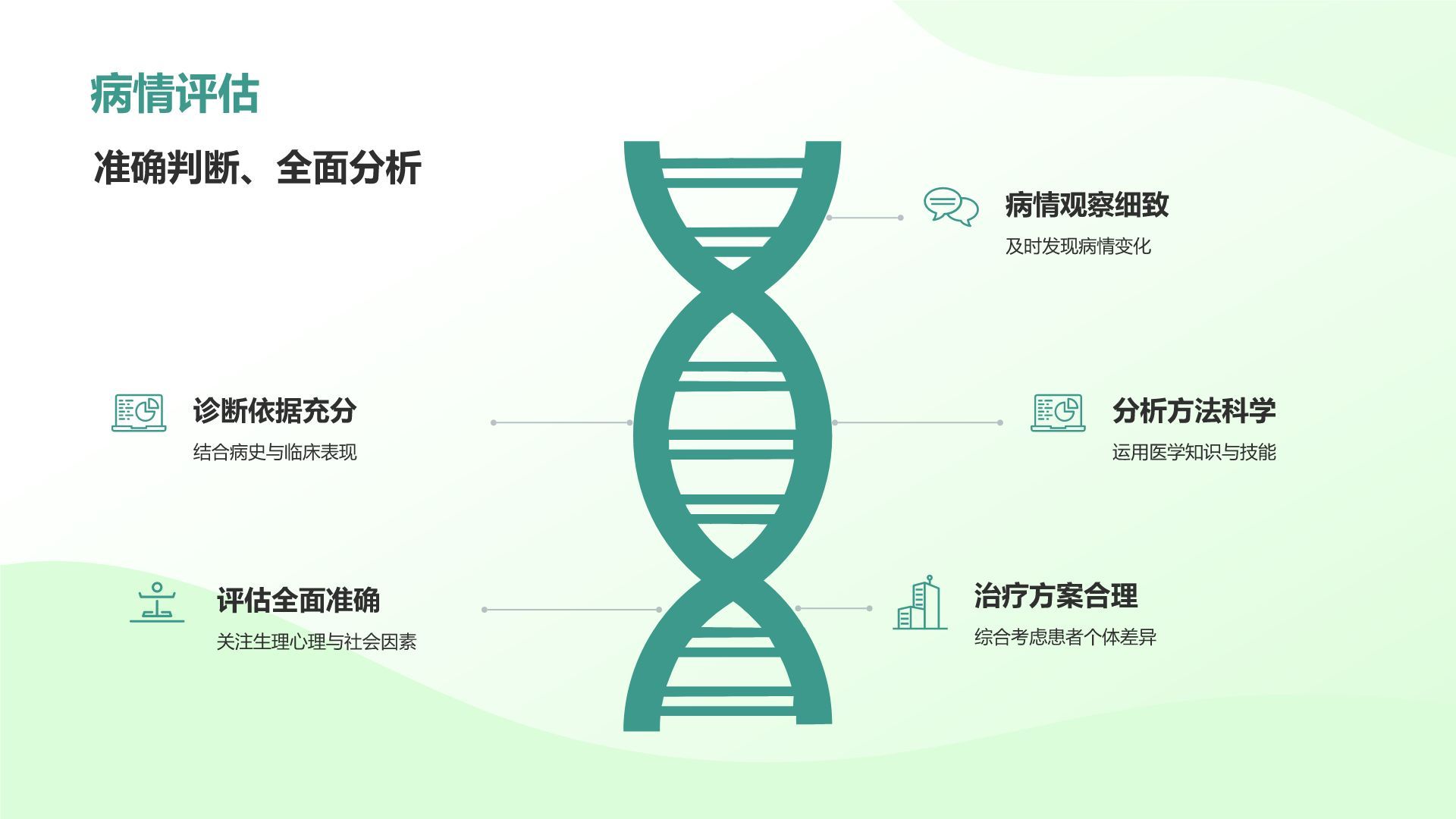 病情评估

准确判断、全面分析

病情观察细致
及时发现病情变化

诊断依据充分
结合病史与临床表现

分析方法科学
运用医学知识与技能

评估全面准确
关注生理心理与社会因素

治疗方案合理
综合考虑患者个体差异